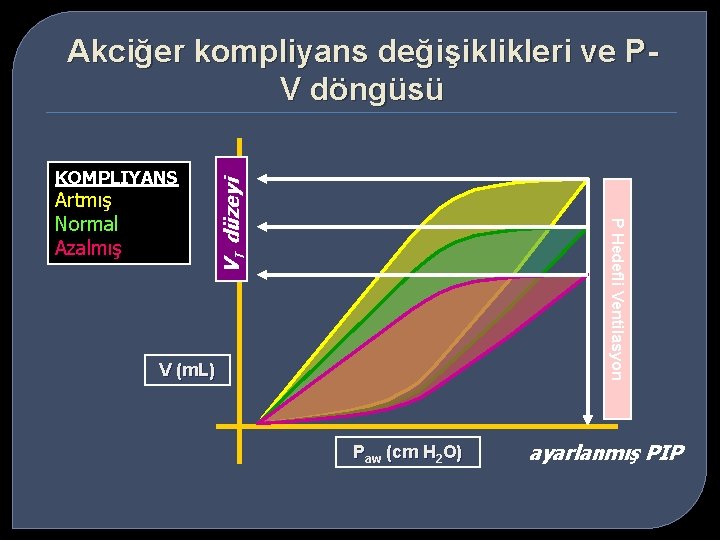 Akciğer kompliyans değişiklikleri ve P-V döngüsü

KOMPLIYANS
Artmış
Normal
Azalmış

$V_T$ düzeyi

P Hedefli Ventilasyon

V (mL)

$P_{aw}$ (cm $H_2O$)

ayarlanmış PIP